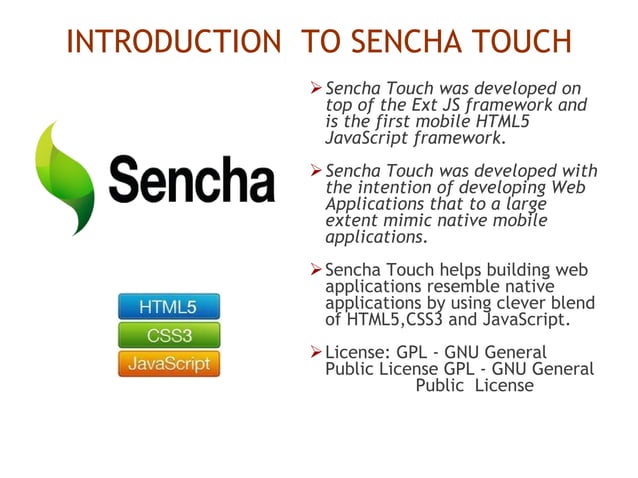 INTRODUCTION TO SENCHA TOUCH

Sencha

HTML5
CSS3
JavaScript

➢ Sencha Touch was developed on top of the Ext JS framework and is the first mobile HTML5 JavaScript framework.

➢ Sencha Touch was developed with the intention of developing Web Applications that to a large extent mimic native mobile applications.

➢ Sencha Touch helps building web applications resemble native applications by using clever blend of HTML5,CSS3 and JavaScript.

➢ License: GPL - GNU General Public License GPL - GNU General Public License